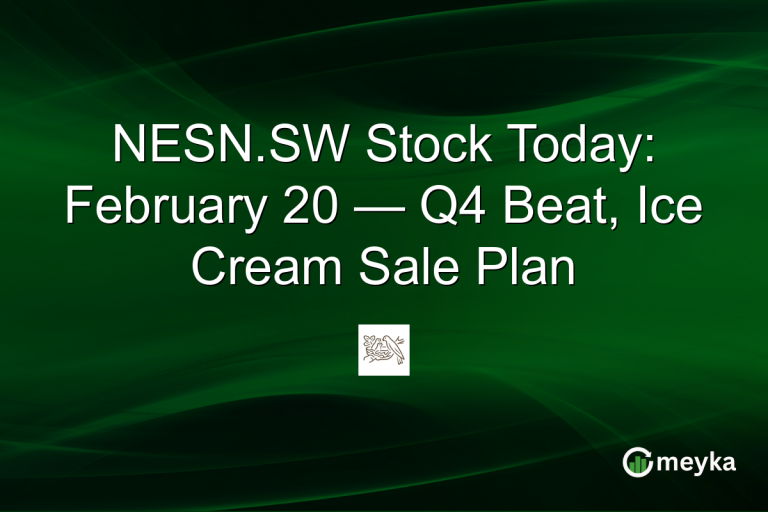 NESN.SW Stock Today: February 20 — Q4 Beat, Ice Cream Sale Plan

meyka